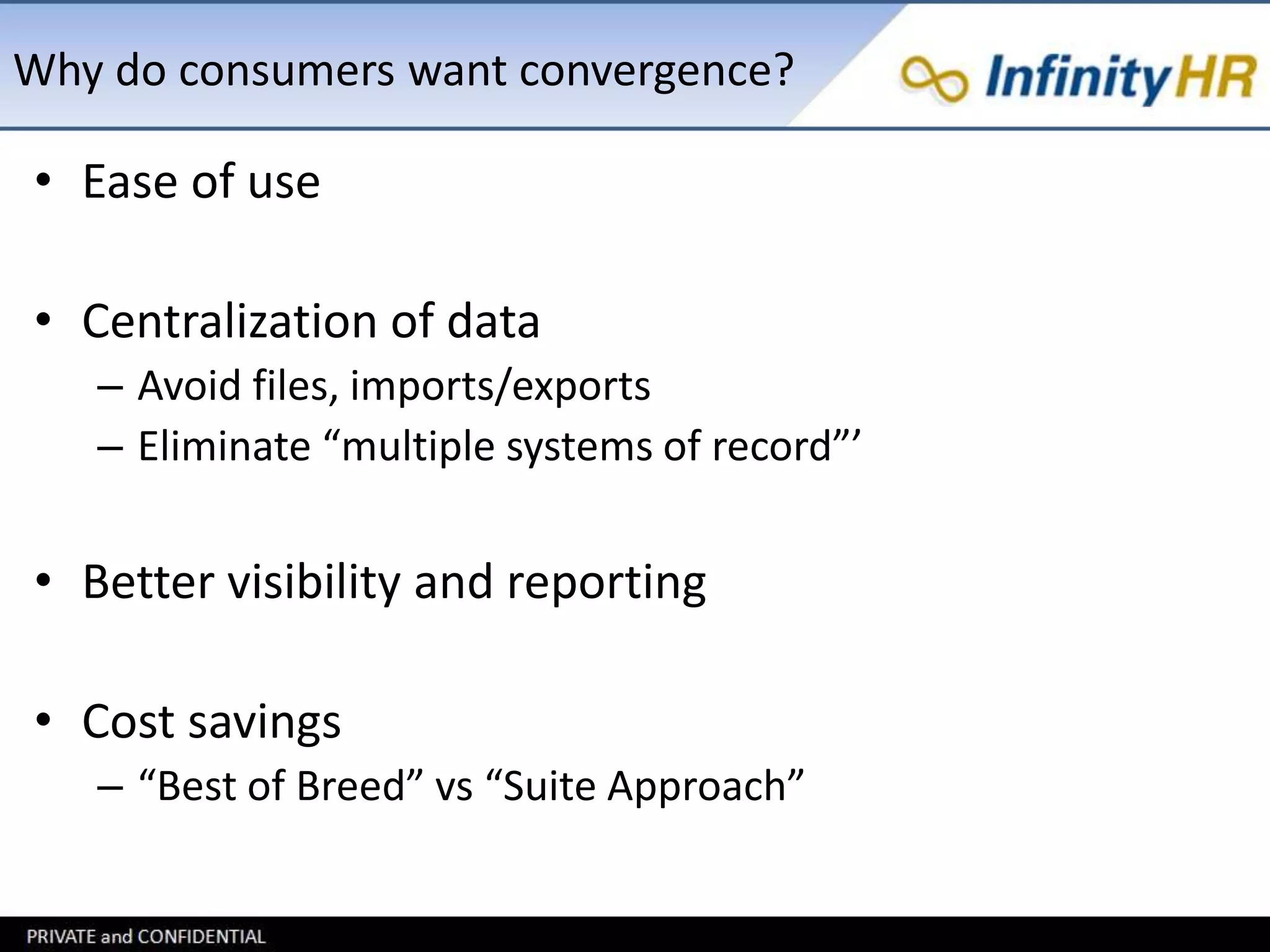 Why do consumers want convergence?

InfinityHR

• Ease of use

• Centralization of data
– Avoid files, imports/exports
– Eliminate “multiple systems of record”’

• Better visibility and reporting

• Cost savings
– “Best of Breed” vs “Suite Approach”

PRIVATE and CONFIDENTIAL